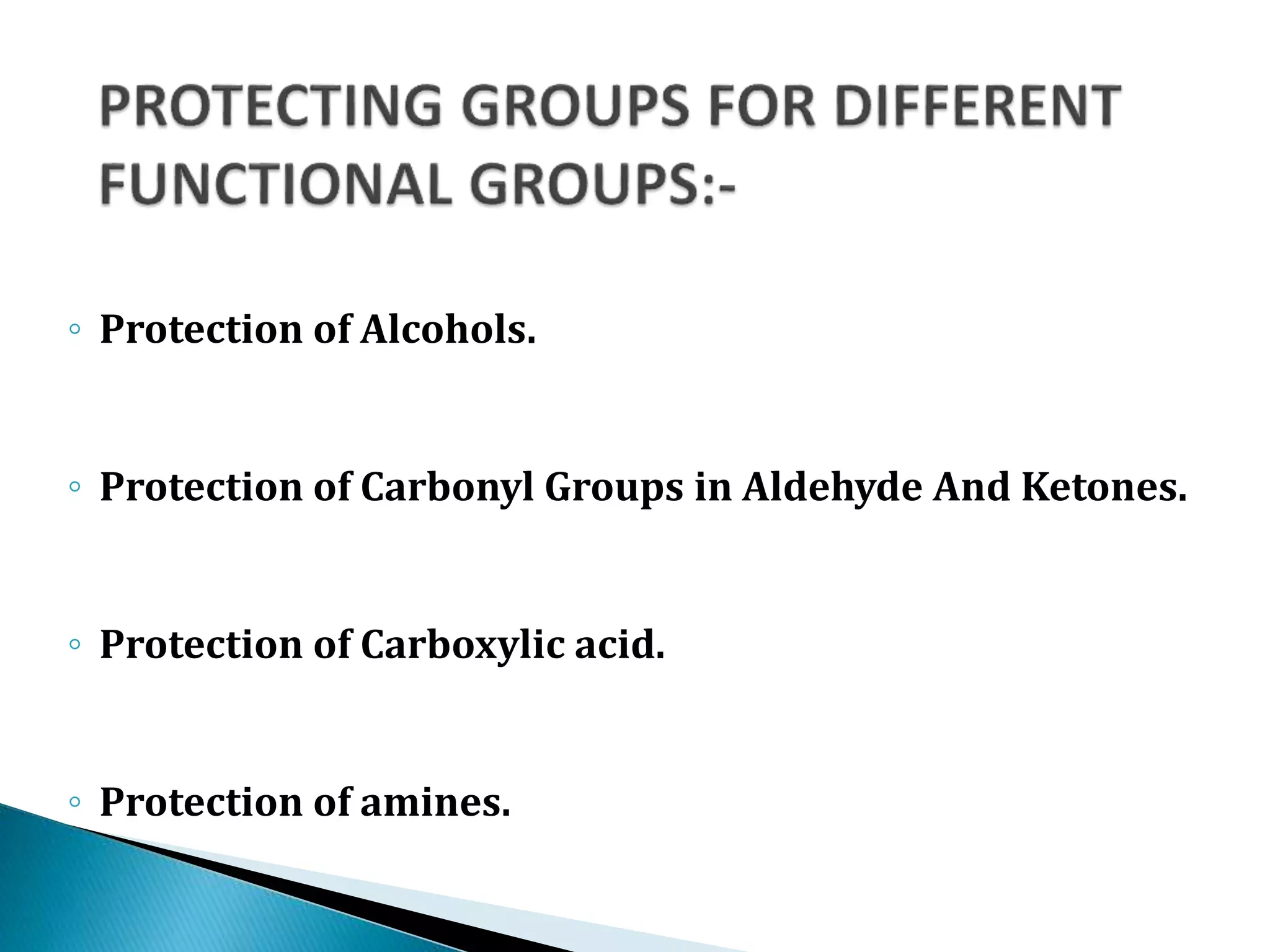 PROTECTING GROUPS FOR DIFFERENT FUNCTIONAL GROUPS:-

◦ Protection of Alcohols.

◦ Protection of Carbonyl Groups in Aldehyde And Ketones.

◦ Protection of Carboxylic acid.

◦ Protection of amines.